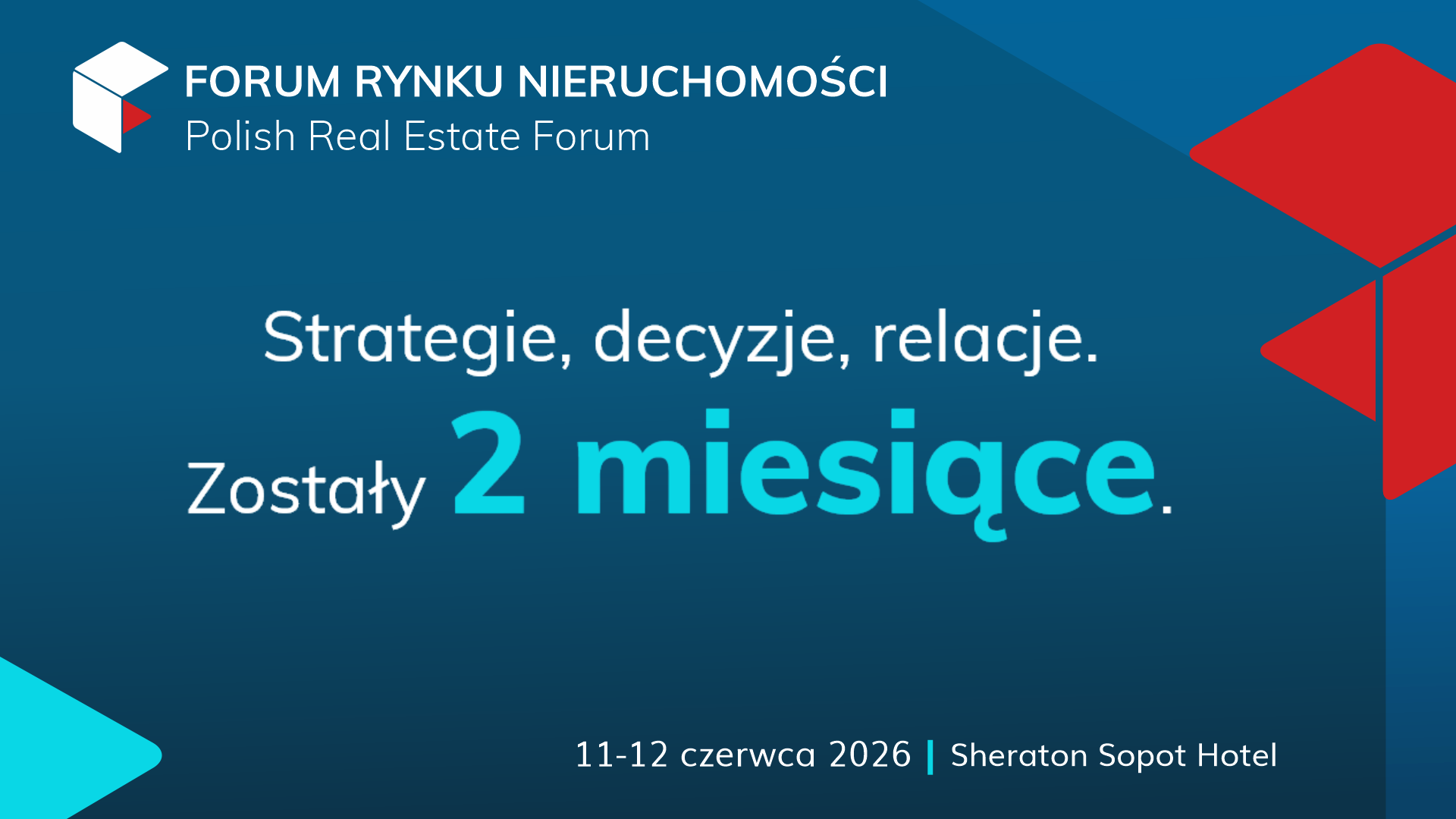 FORUM RYNKU NIERUCHOMOŚCI
Polish Real Estate Forum

Strategie, decyzje, relacje.
Zostały 2 miesiące.

11-12 czerwca 2026 | Sheraton Sopot Hotel